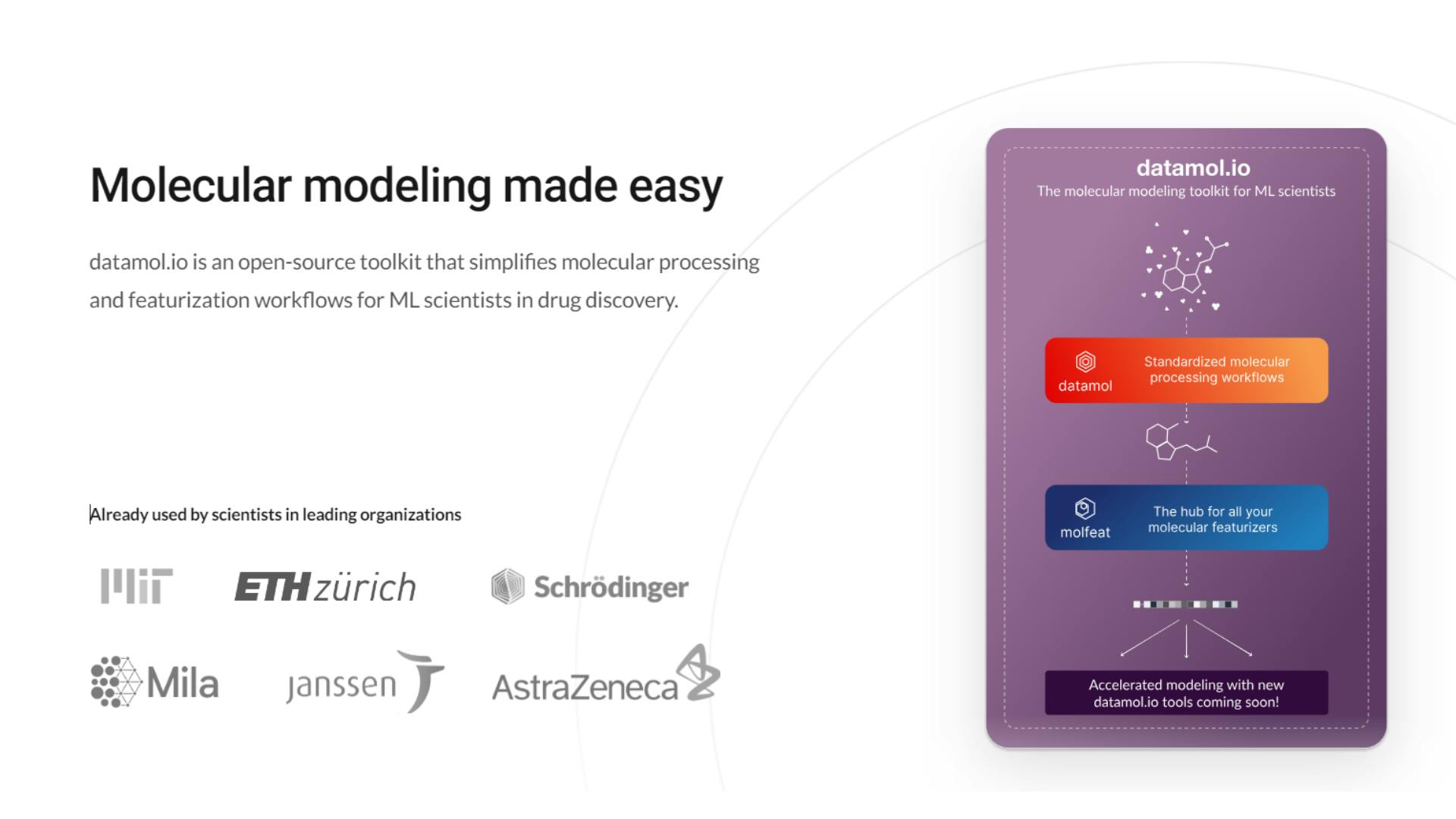 Molecular modeling made easy

datamol.io is an open-source toolkit that simplifies molecular processing and featurization workflows for ML scientists in drug discovery.

Already used by scientists in leading organizations

MIT

ETH zürich

Schrödinger

Mila

janssen

AstraZeneca

datamol.io
The molecular modeling toolkit for ML scientists

datamol
Standardized molecular processing workflows

molfeat
The hub for all your molecular featurizers

Accelerated modeling with new datamol.io tools coming soon!